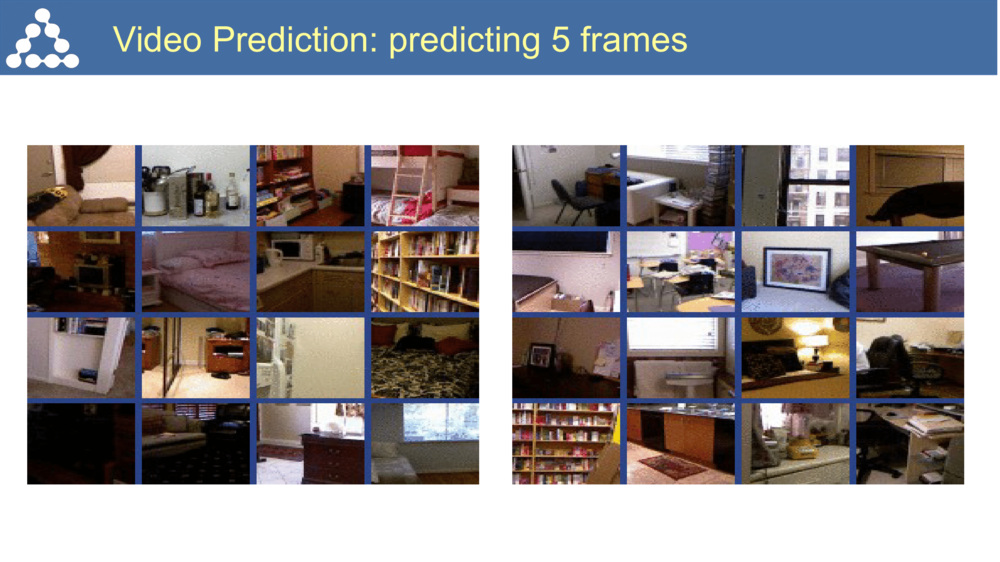 Video Prediction: predicting 5 frames